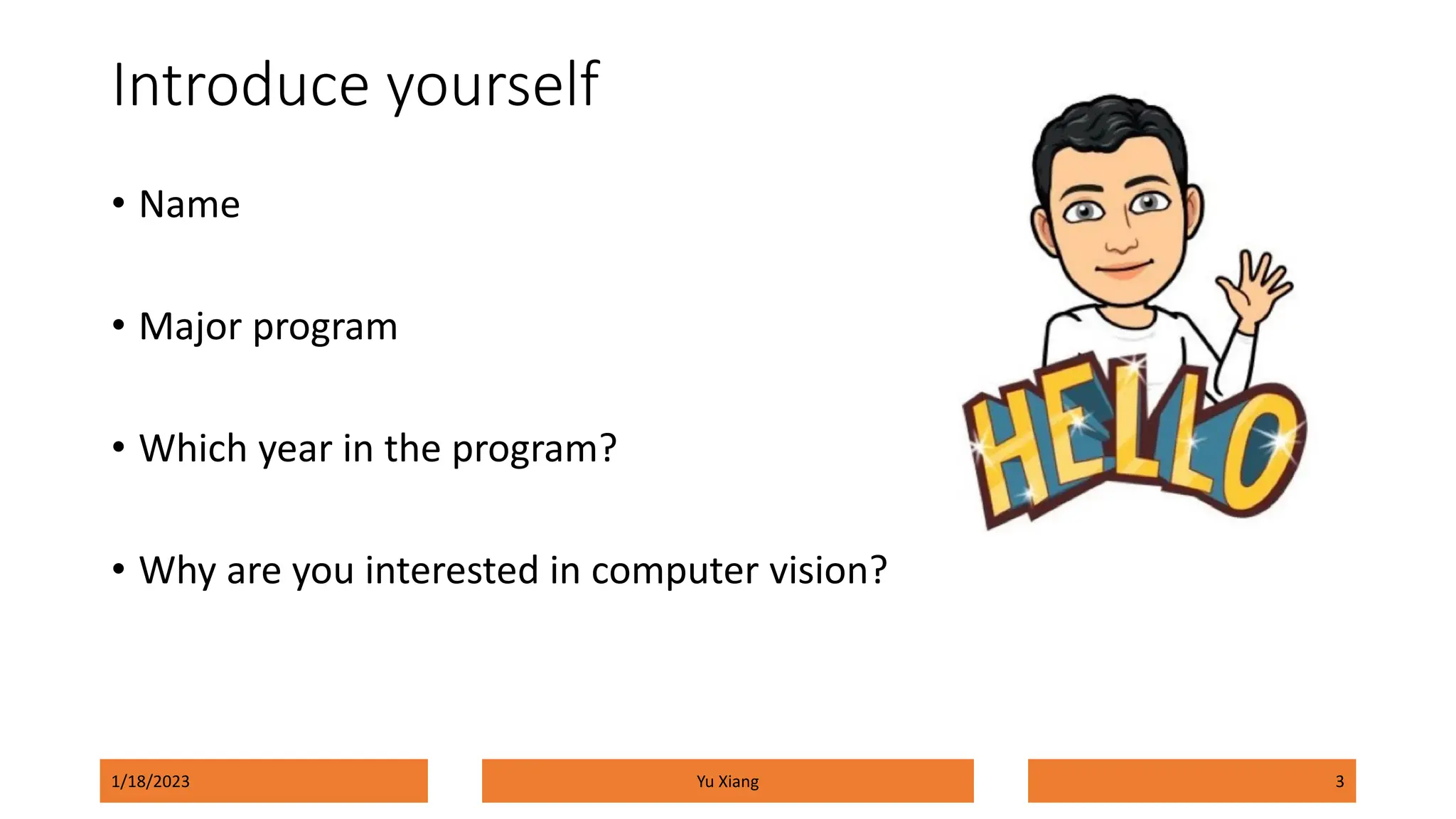 Introduce yourself

• Name

• Major program

• Which year in the program?

• Why are you interested in computer vision?

HELLO

1/18/2023

Yu Xiang

3